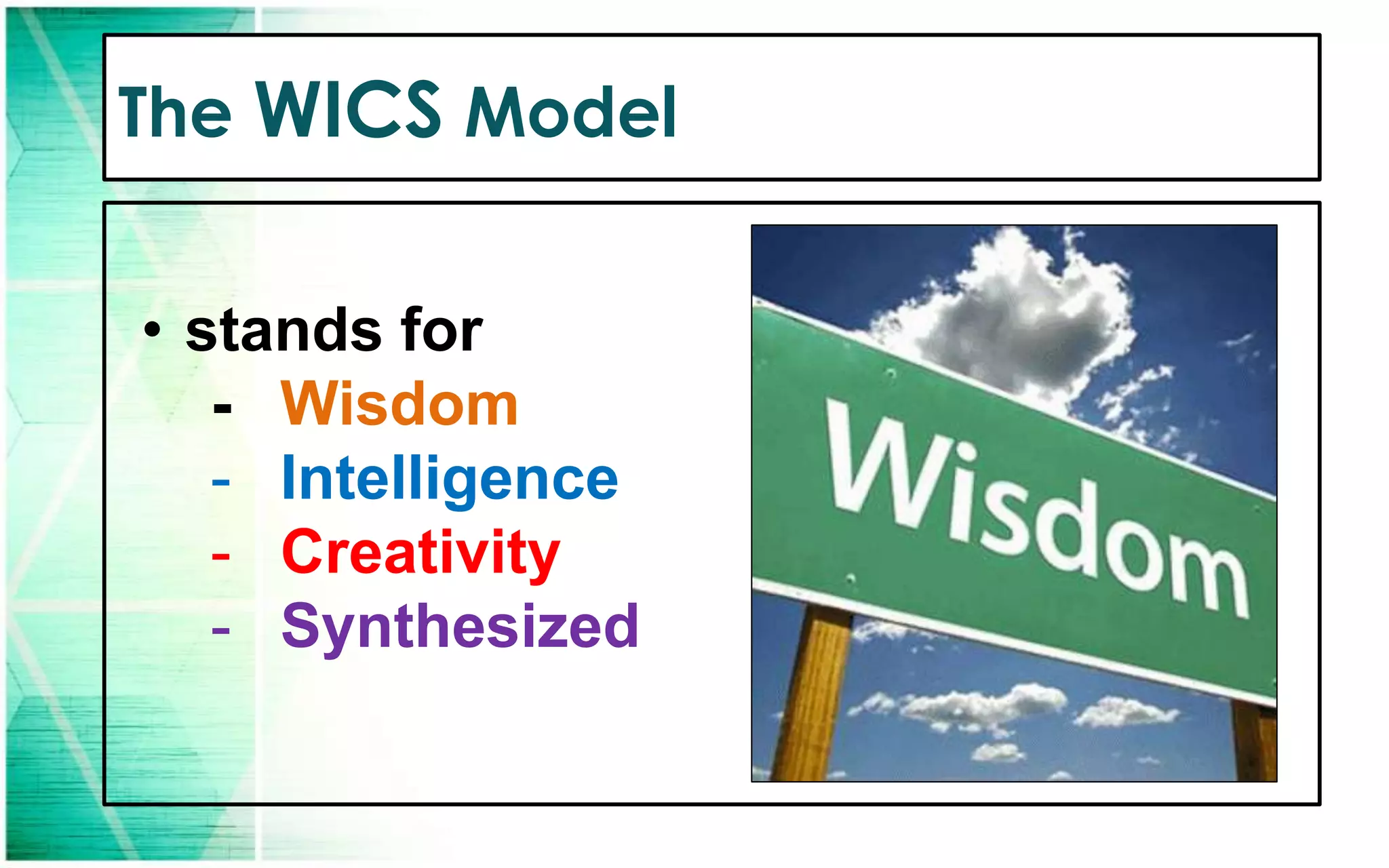 The WICS Model

• stands for
- Wisdom
- Intelligence
- Creativity
- Synthesized

Wisdom